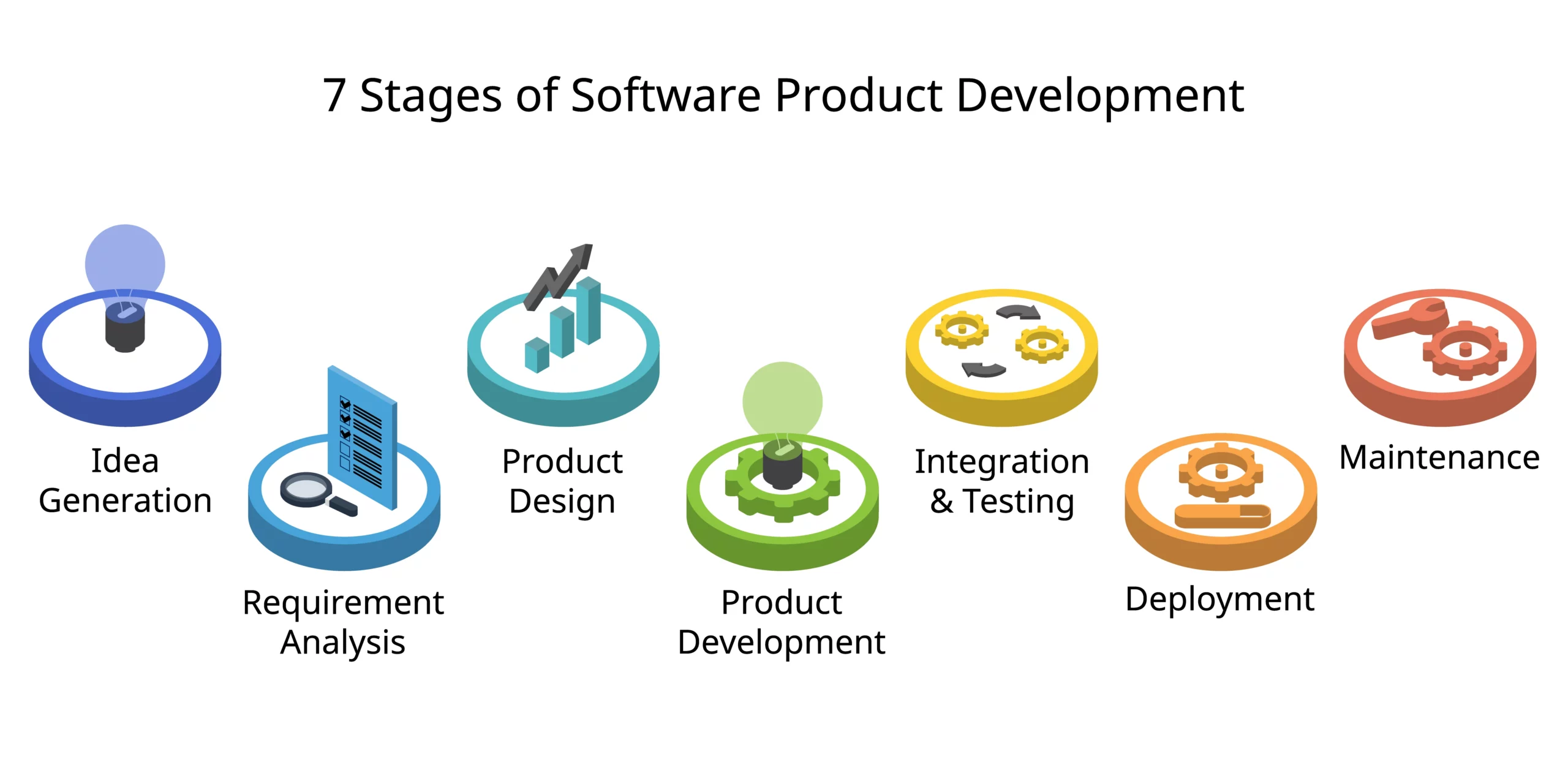 7 Stages of Software Product Development

Idea Generation

Requirement Analysis

Product Design

Product Development

Integration & Testing

Deployment

Maintenance